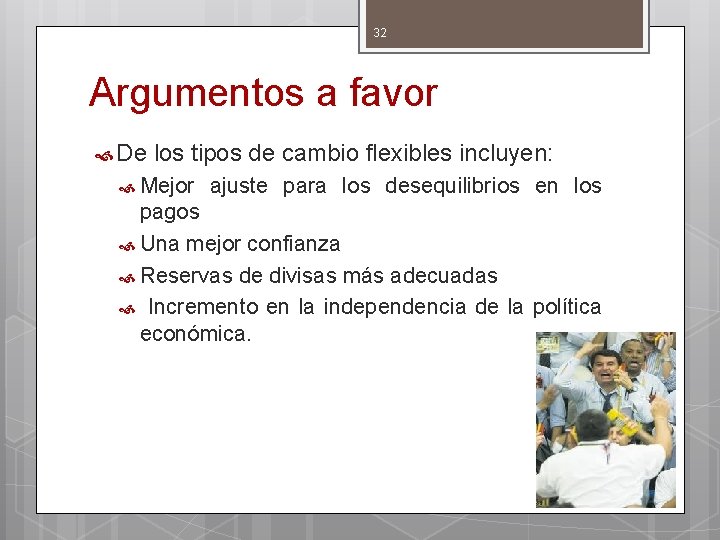 32

Argumentos a favor

De los tipos de cambio flexibles incluyen:

Mejor ajuste para los desequilibrios en los pagos

Una mejor confianza

Reservas de divisas más adecuadas

Incremento en la independencia de la política económica.